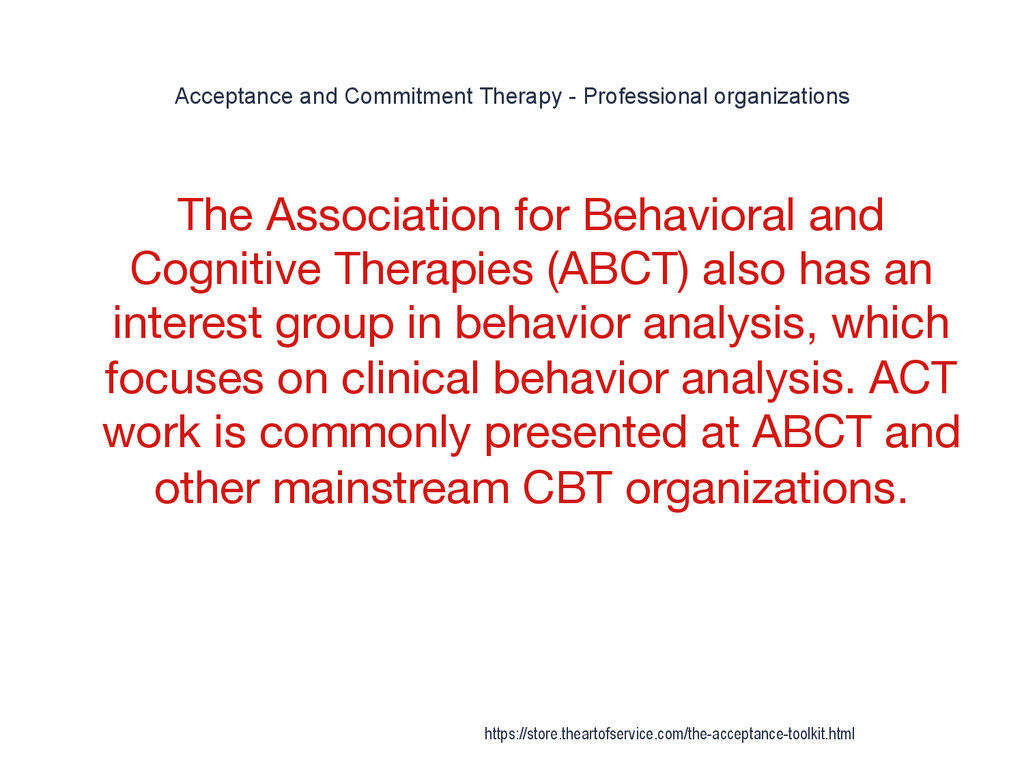 Acceptance and Commitment Therapy - Professional organizations

The Association for Behavioral and Cognitive Therapies (ABCT) also has an interest group in behavior analysis, which focuses on clinical behavior analysis. ACT work is commonly presented at ABCT and other mainstream CBT organizations.

https://store.theartofservice.com/the-acceptance-toolkit.html